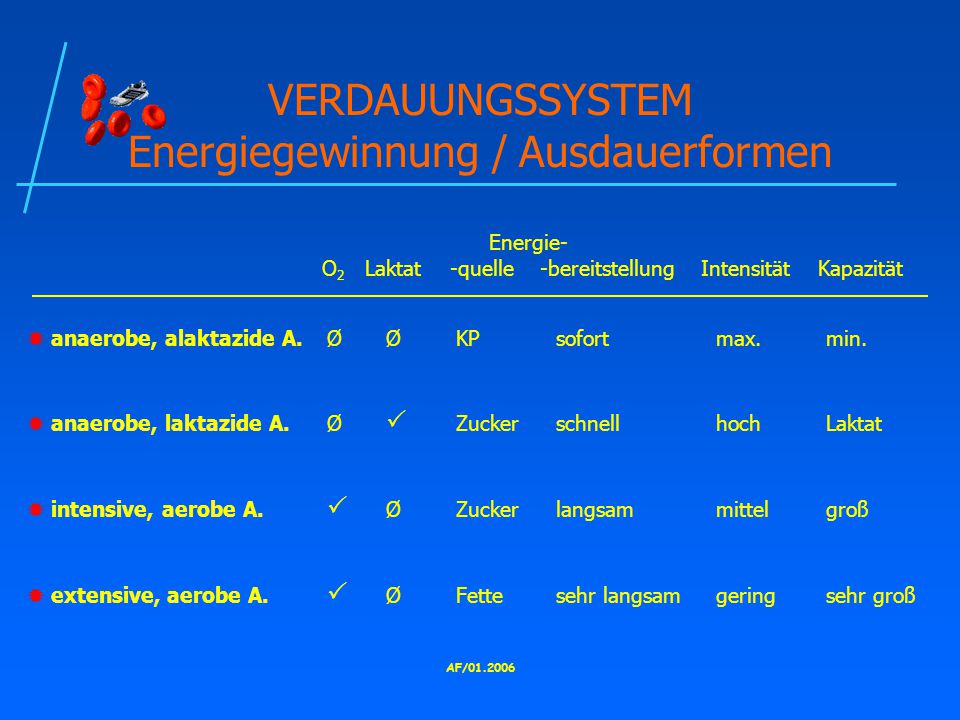 VERDAUUNGSSYSTEM
Energiegewinnung / Ausdauerformen

| | $O_2$ | Laktat | Energie- -quelle | Energie- -bereitstellung | Intensität | Kapazität |
|---|---|---|---|---|---|---|
| anaerobe, alaktazide A. | Ø | Ø | KP | sofort | max. | min. |
| anaerobe, laktazide A. | Ø | ✓ | Zucker | schnell | hoch | Laktat |
| intensive, aerobe A. | ✓ | Ø | Zucker | langsam | mittel | groß |
| extensive, aerobe A. | ✓ | Ø | Fette | sehr langsam | gering | sehr groß |

AF/01.2006